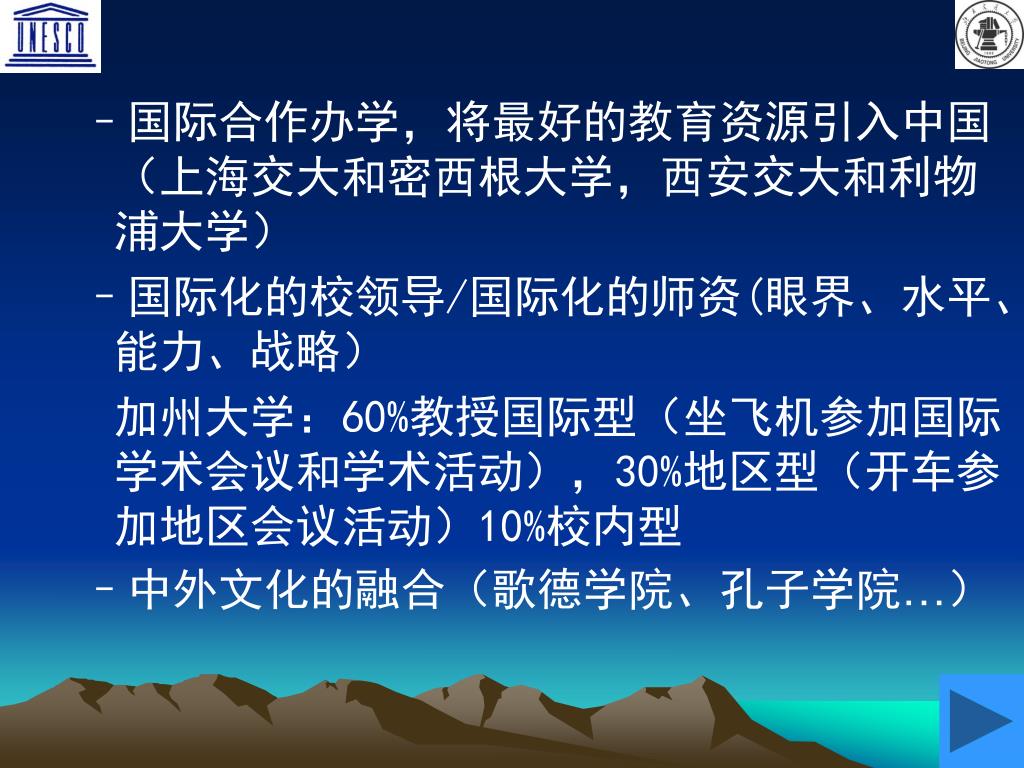 UNESCO

– 国际合作办学，将最好的教育资源引入中国（上海交大和密西根大学，西安交大和利物浦大学）

– 国际化的校领导/国际化的师资(眼界、水平、能力、战略）

加州大学：60%教授国际型（坐飞机参加国际学术会议和学术活动），30%地区型（开车参加地区会议活动）10%校内型

– 中外文化的融合（歌德学院、孔子学院...）